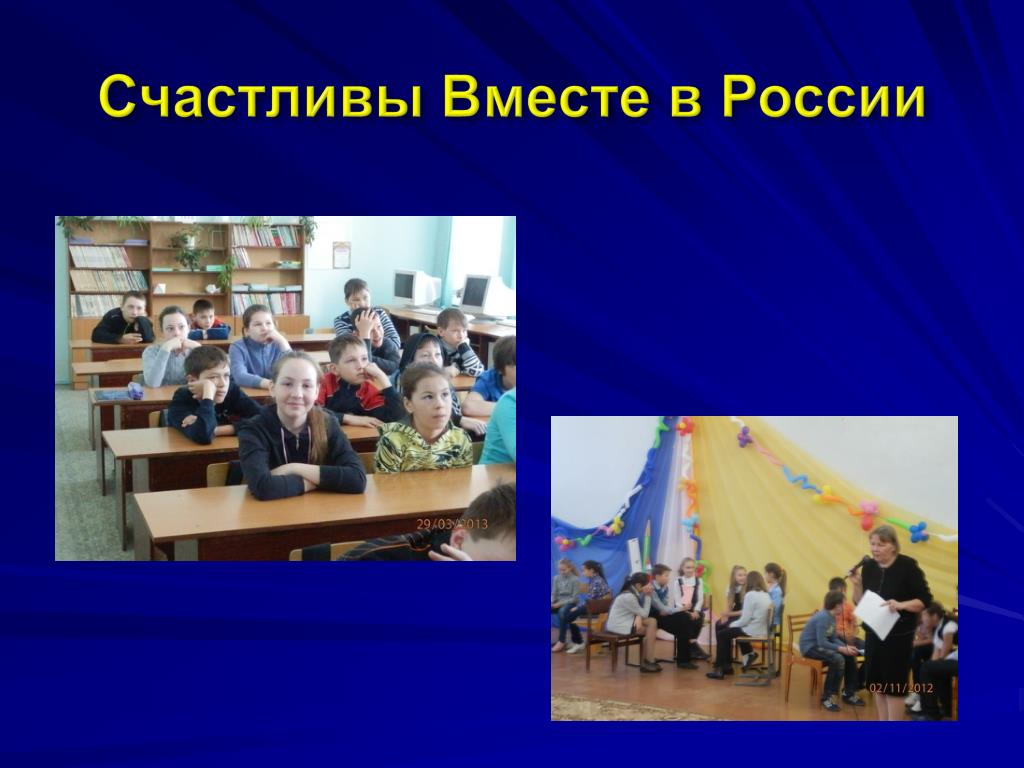 Счастливы Вместе в России

29/03/2013

02/11/2012